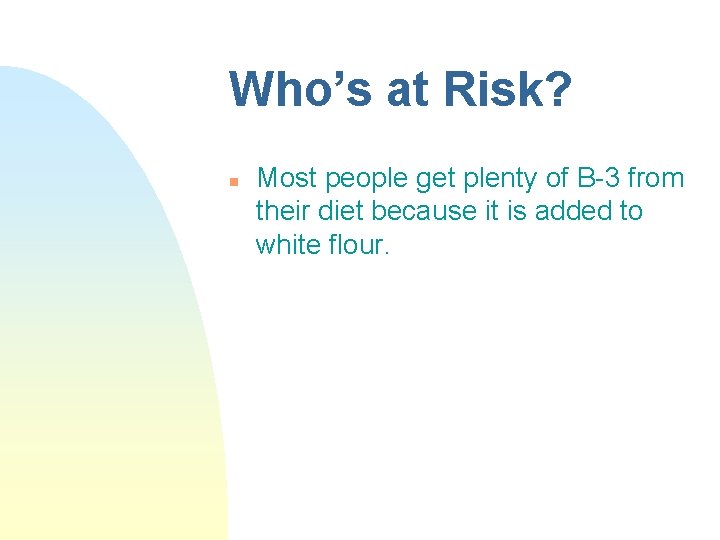 Who's at Risk?

• Most people get plenty of B-3 from their diet because it is added to white flour.